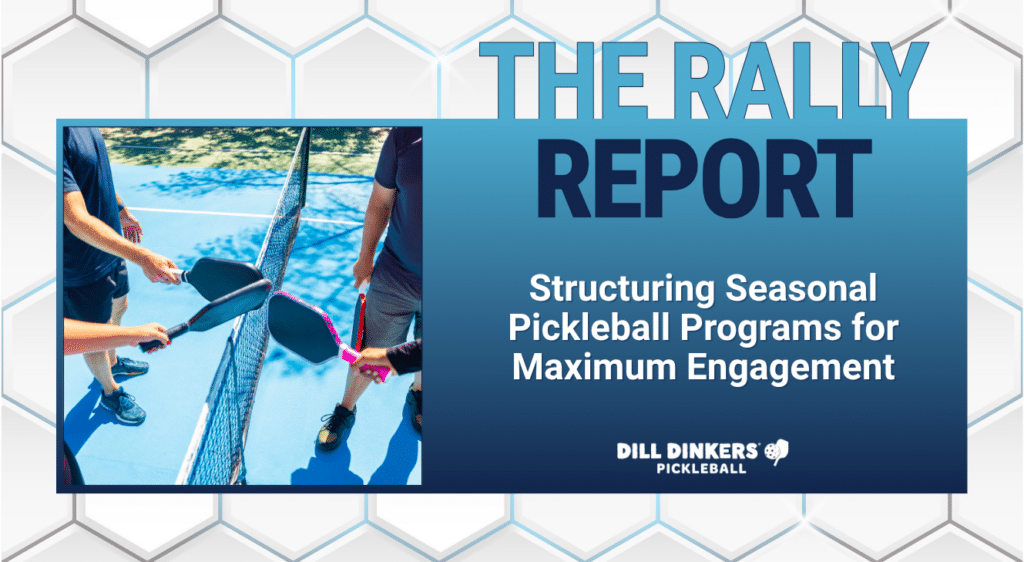 THE RALLY REPORT

Structuring Seasonal Pickleball Programs for Maximum Engagement

DILL DINKERS® PICKLEBALL